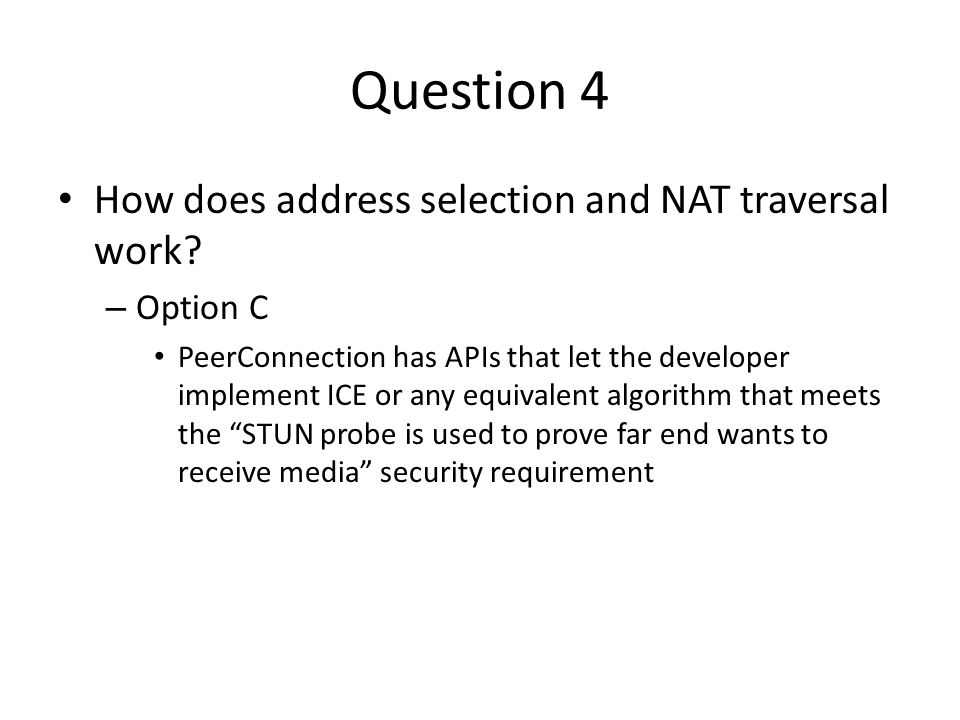 Question 4

• How does address selection and NAT traversal work?

– Option C

• PeerConnection has APIs that let the developer implement ICE or any equivalent algorithm that meets the “STUN probe is used to prove far end wants to receive media” security requirement